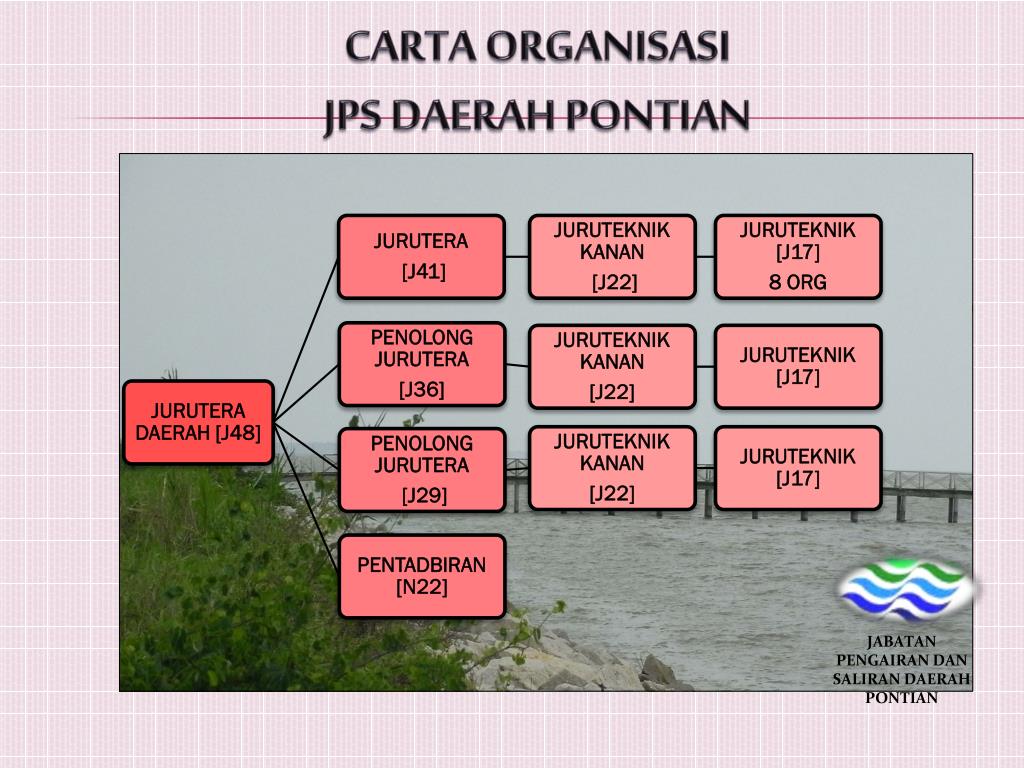 CARTA ORGANISASI
JPS DAERAH PONTIAN

JURUTERA DAERAH [J48]

JURUTERA
[J41]

JURUTEKNIK KANAN
[J22]

JURUTEKNIK [J17]
8 ORG

PENOLONG JURUTERA
[J36]

JURUTEKNIK KANAN
[J22]

JURUTEKNIK [J17]

PENOLONG JURUTERA
[J29]

JURUTEKNIK KANAN
[J22]

JURUTEKNIK [J17]

PENTADBIRAN [N22]

JABATAN PENGAIRAN DAN SALIRAN DAERAH PONTIAN